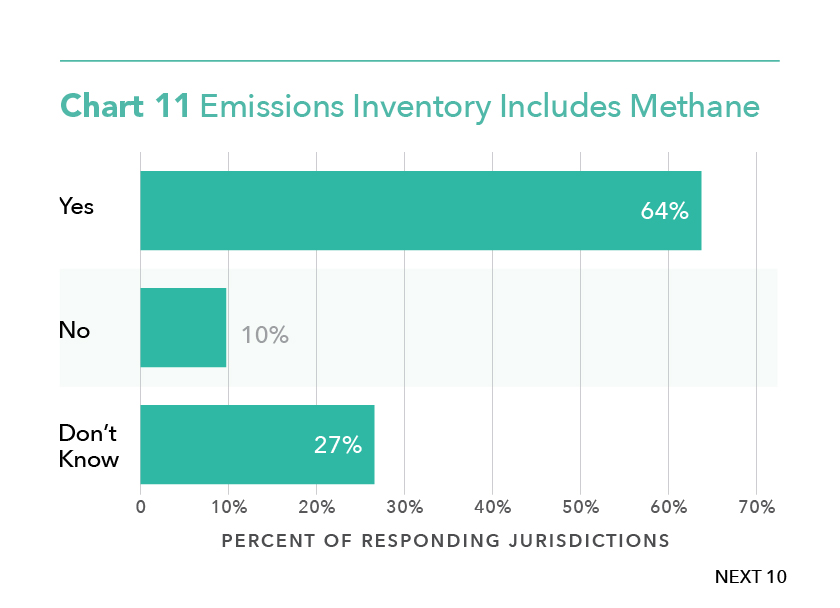 Chart 11 Emissions Inventory Includes Methane

Yes
64%

No
10%

Don't Know
27%

0 10% 20% 30% 40% 50% 60% 70%

PERCENT OF RESPONDING JURISDICTIONS

NEXT 10